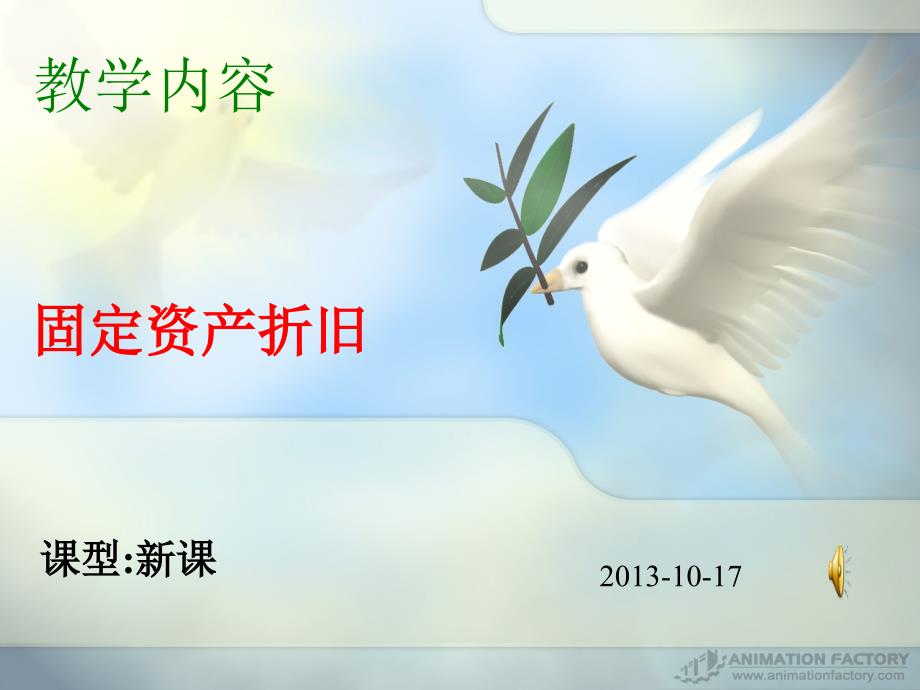 教学内容

固定资产折旧

课型:新课

2013-10-17

ANIMATION FACTORY
www.animationfactory.com